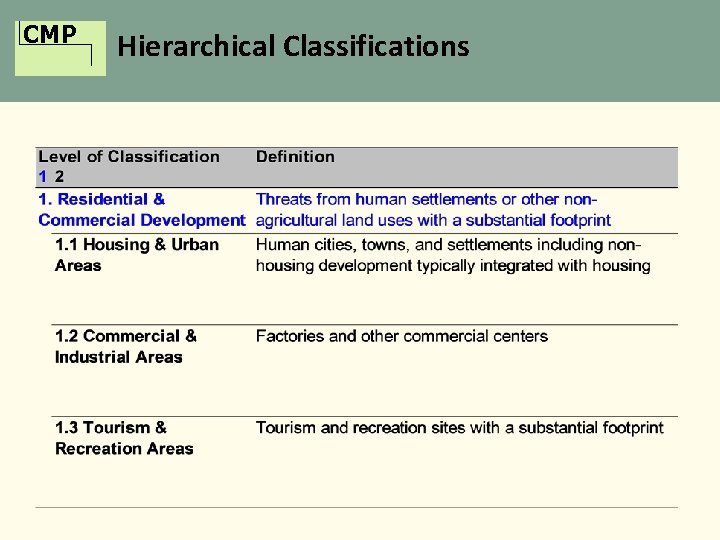 CMP

Hierarchical Classifications

| Level of Classification 1 2 | Definition |
|---|---|
| 1. Residential & Commercial Development | Threats from human settlements or other non-agricultural land uses with a substantial footprint |
| 1.1 Housing & Urban Areas | Human cities, towns, and settlements including non-housing development typically integrated with housing |
| 1.2 Commercial & Industrial Areas | Factories and other commercial centers |
| 1.3 Tourism & Recreation Areas | Tourism and recreation sites with a substantial footprint |